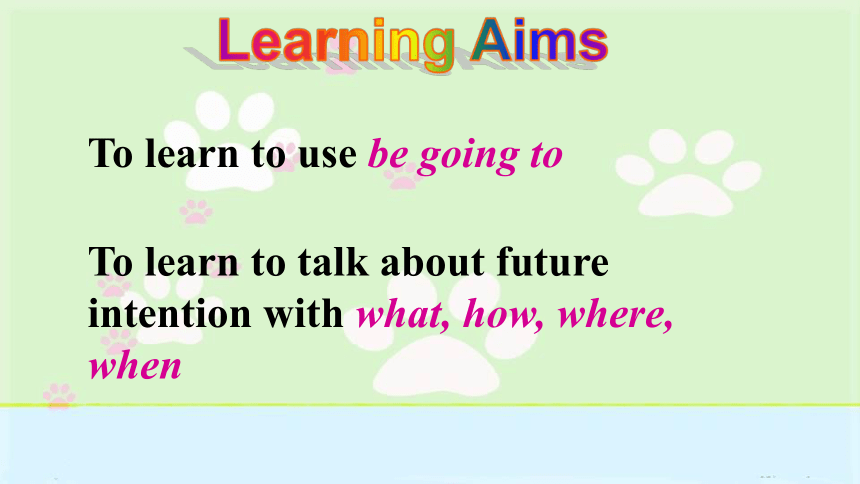 Learning Aims

To learn to use be going to

To learn to talk about future intention with what, how, where, when